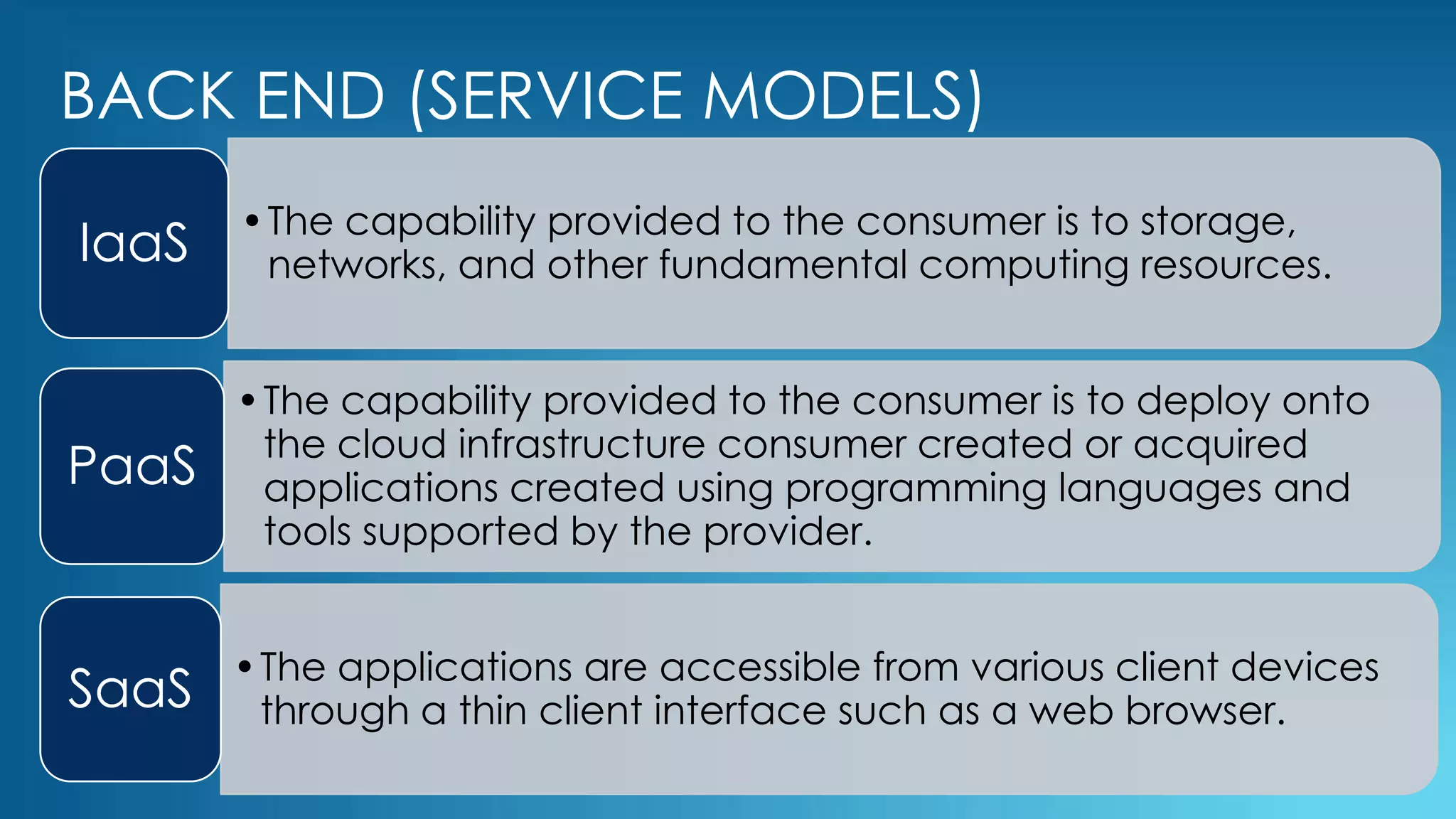 BACK END (SERVICE MODELS)

IaaS

• The capability provided to the consumer is to storage, networks, and other fundamental computing resources.

PaaS

• The capability provided to the consumer is to deploy onto the cloud infrastructure consumer created or acquired applications created using programming languages and tools supported by the provider.

SaaS

• The applications are accessible from various client devices through a thin client interface such as a web browser.